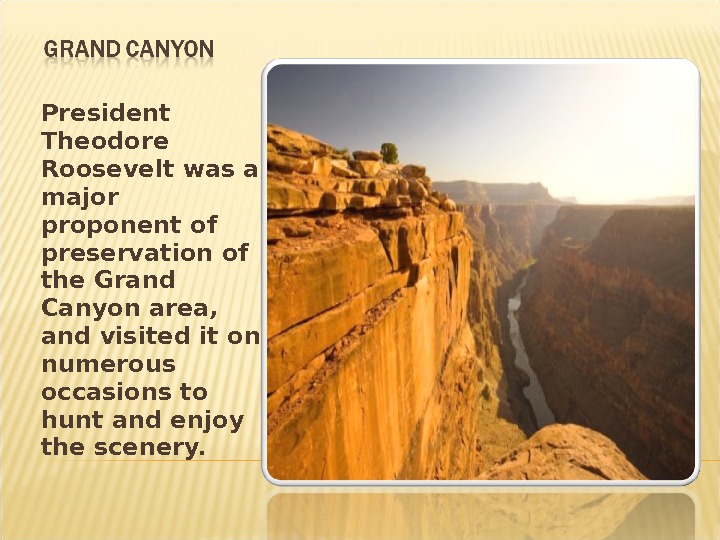 GRAND CANYON

President Theodore Roosevelt was a major proponent of preservation of the Grand Canyon area, and visited it on numerous occasions to hunt and enjoy the scenery.